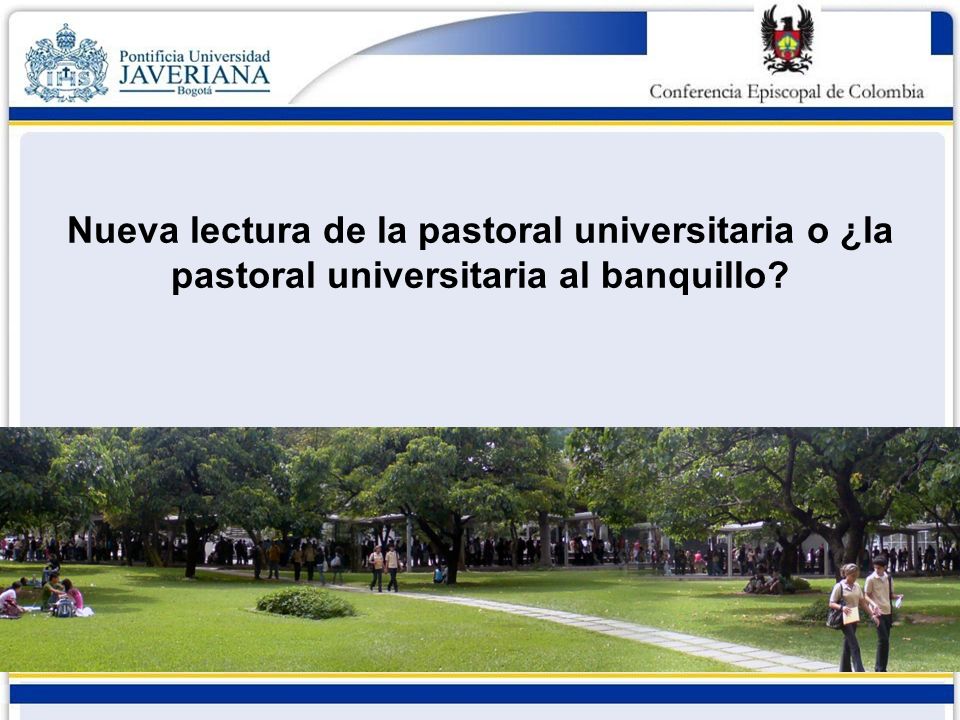 Pontificia Universidad
JAVERIANA
Bogotá

Conferencia Episcopal de Colombia

Nueva lectura de la pastoral universitaria o ¿la pastoral universitaria al banquillo?